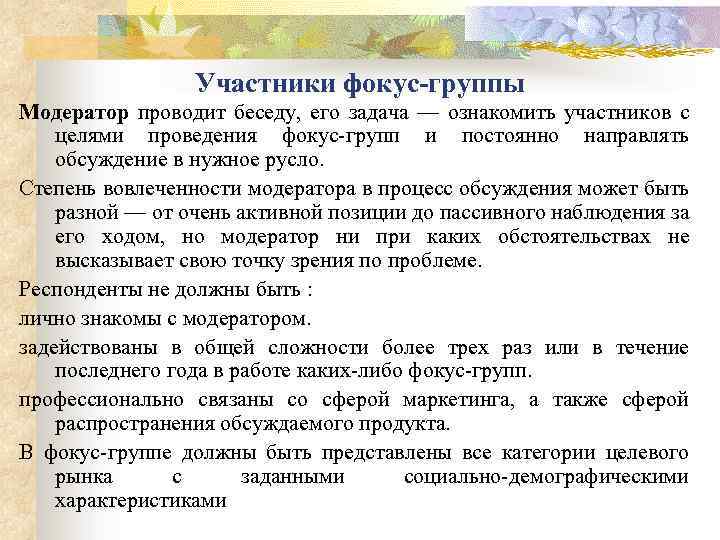 Участники фокус-группы

Модератор проводит беседу, его задача — ознакомить участников с целями проведения фокус-групп и постоянно направлять обсуждение в нужное русло.

Степень вовлеченности модератора в процесс обсуждения может быть разной — от очень активной позиции до пассивного наблюдения за его ходом, но модератор ни при каких обстоятельствах не высказывает свою точку зрения по проблеме.

Респонденты не должны быть :

лично знакомы с модератором.

задействованы в общей сложности более трех раз или в течение последнего года в работе каких-либо фокус-групп.

профессионально связаны со сферой маркетинга, а также сферой распространения обсуждаемого продукта.

В фокус-группе должны быть представлены все категории целевого рынка с заданными социально-демографическими характеристиками